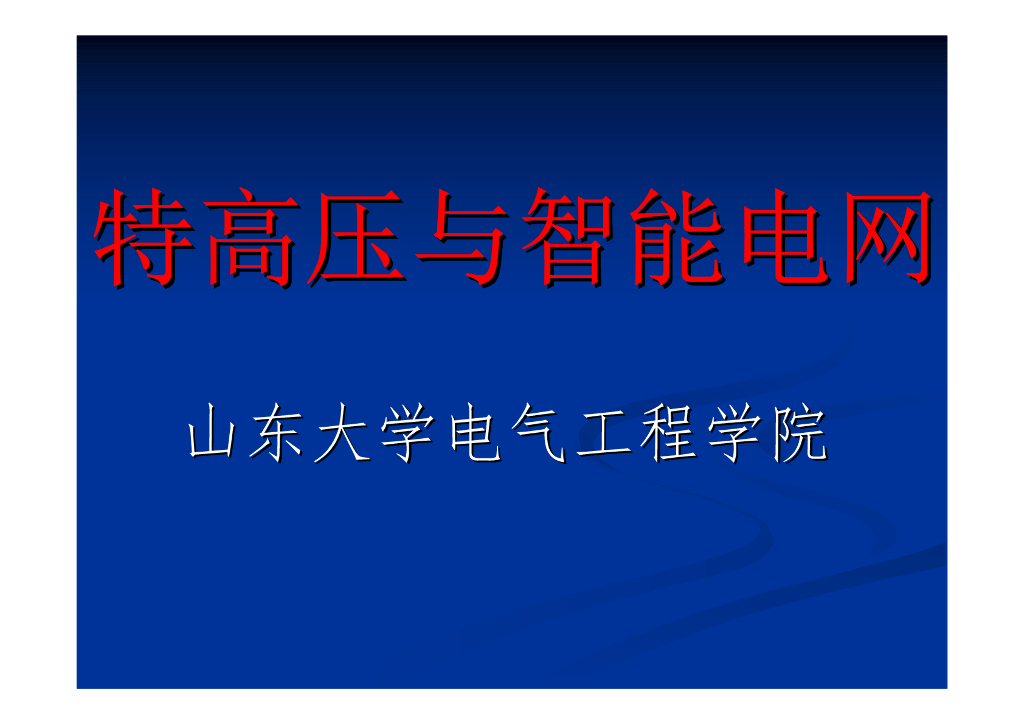 特高压与智能电网

山东大学电气工程学院